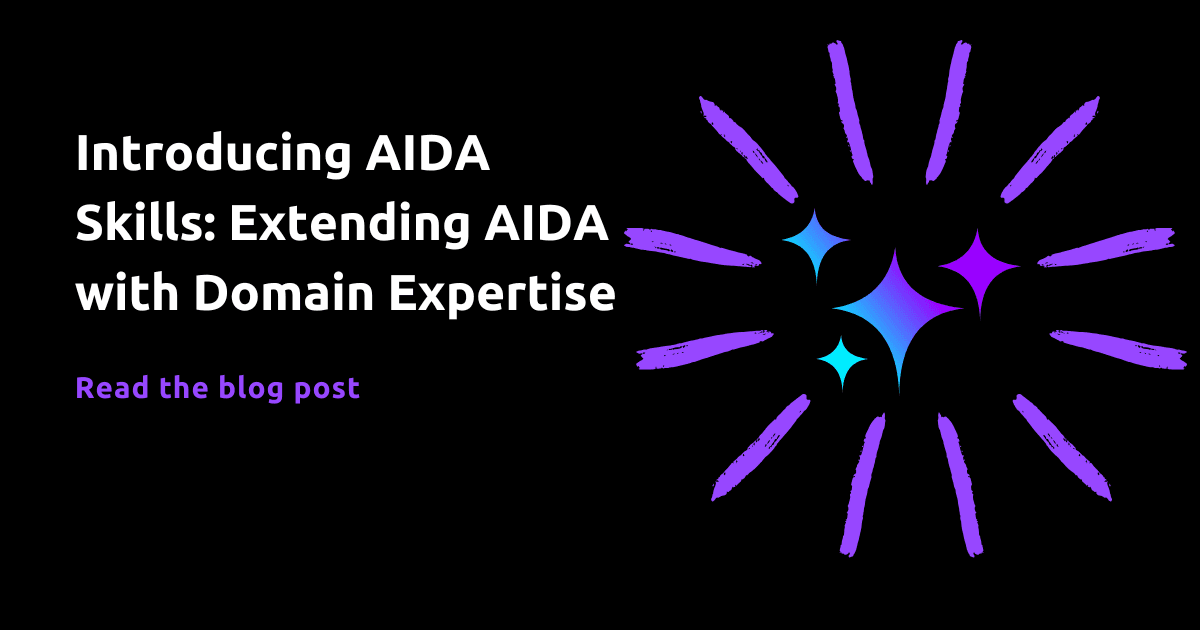 Introducing AIDA Skills: Extending AIDA with Domain Expertise

Read the blog post